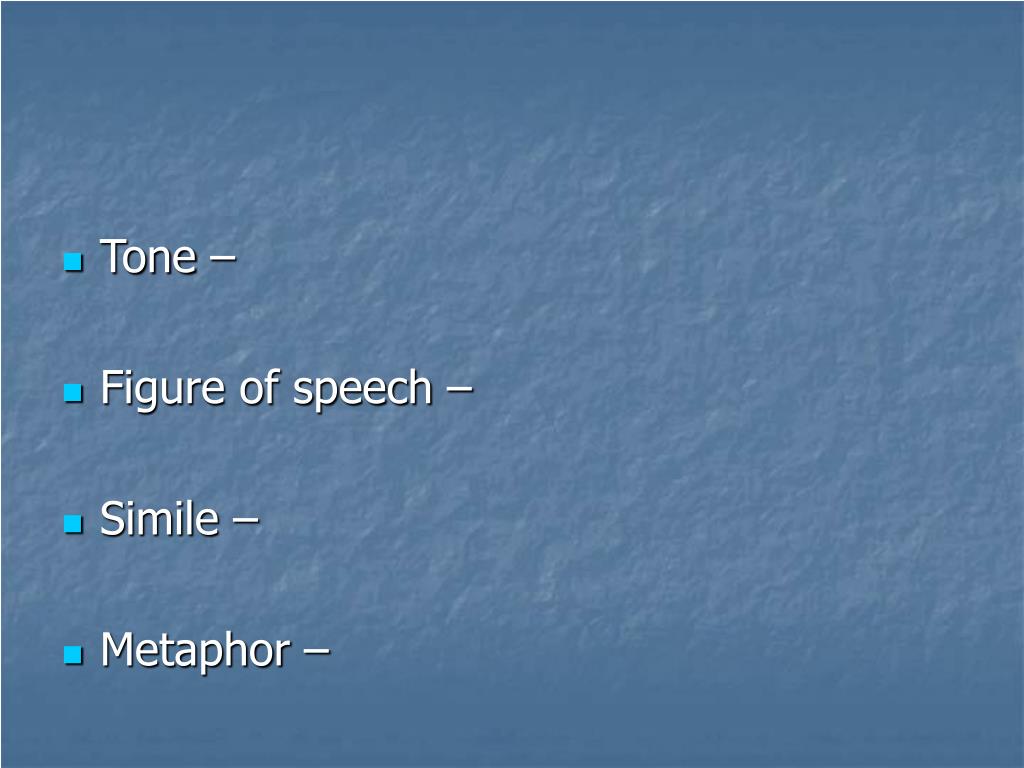 - Tone –

- Figure of speech –

- Simile –

- Metaphor –